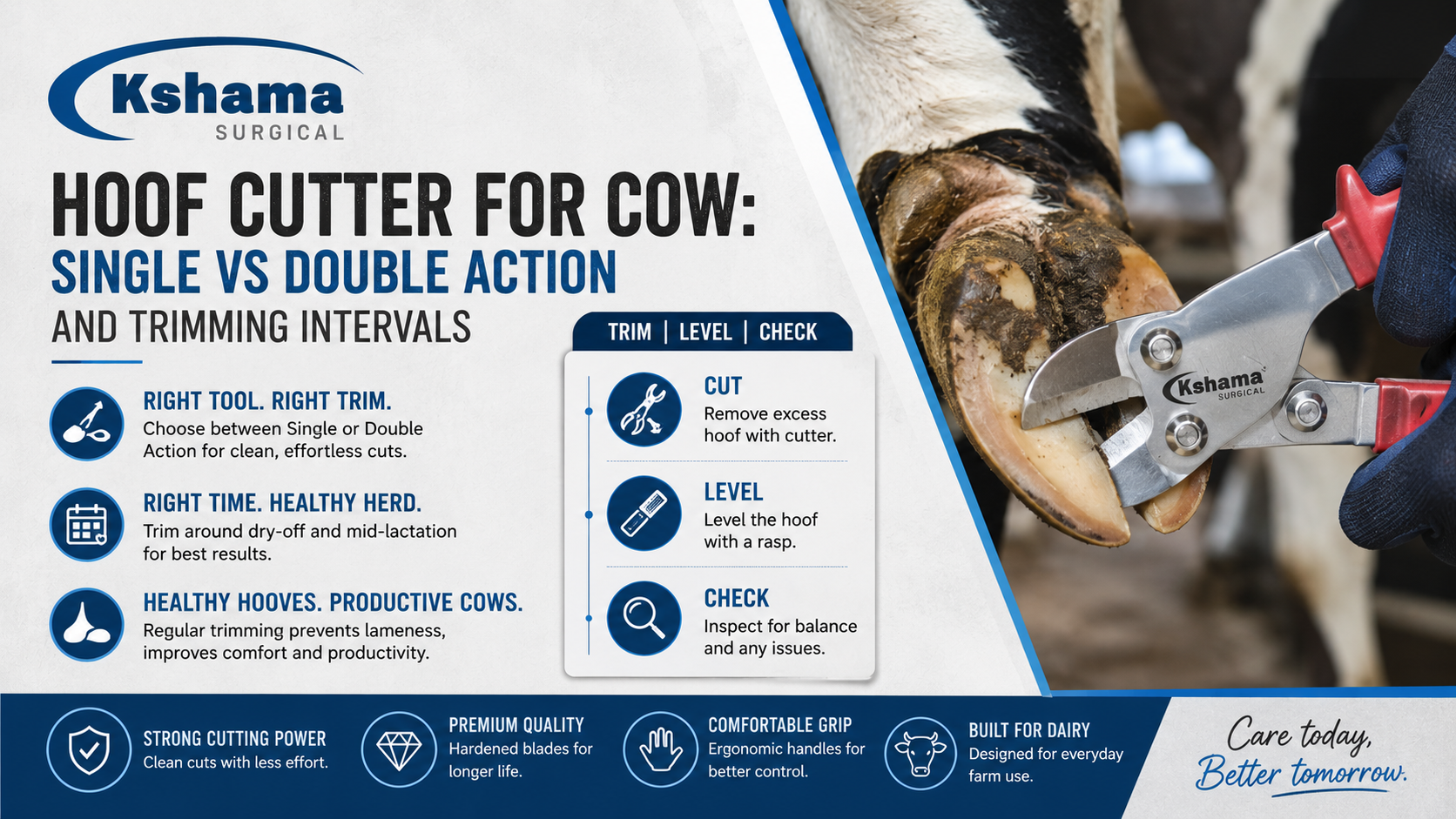 Kshama
SURGICAL

HOOF CUTTER FOR COW:
SINGLE VS DOUBLE ACTION
AND TRIMMING INTERVALS

RIGHT TOOL. RIGHT TRIM.
Choose between Single or Double Action for clean, effortless cuts.

RIGHT TIME. HEALTHY HERD.
Trim around dry-off and mid-lactation for best results.

HEALTHY HOOVES. PRODUCTIVE COWS.
Regular trimming prevents lameness, improves comfort and productivity.

TRIM | LEVEL | CHECK

CUT
Remove excess hoof with cutter.

LEVEL
Level the hoof with a rasp.

CHECK
Inspect for balance and any issues.

Kshama
SURGICAL

STRONG CUTTING POWER
Clean cuts with less effort.

PREMIUM QUALITY
Hardened blades for longer life.

COMFORTABLE GRIP
Ergonomic handles for better control.

BUILT FOR DAIRY
Designed for everyday farm use.

Care today,
Better tomorrow.